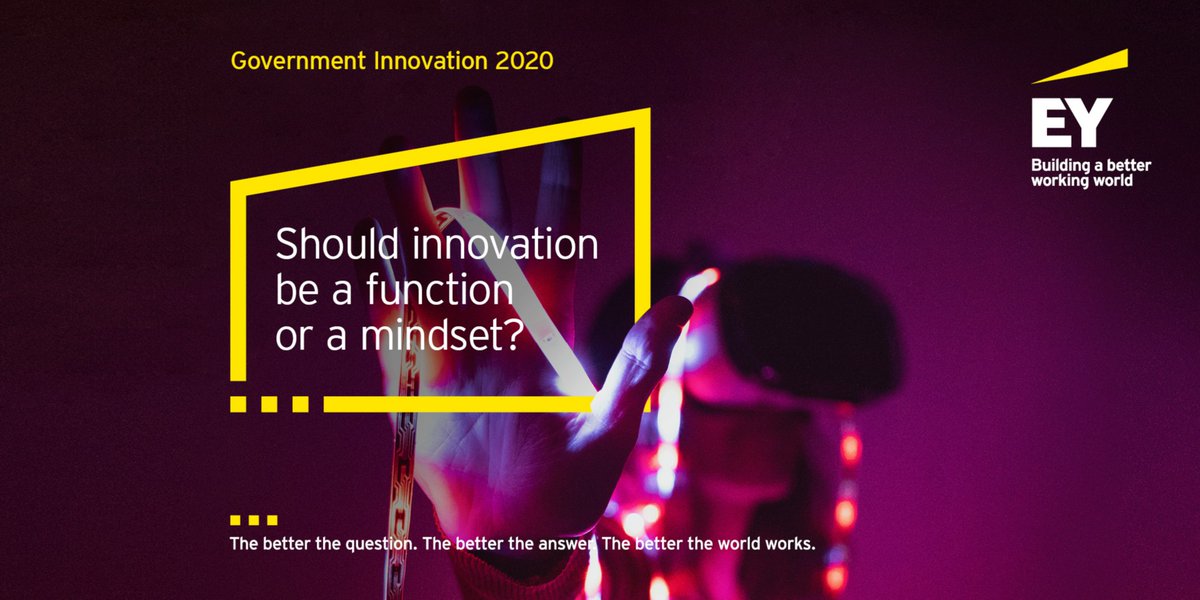 Government Innovation 2020

EY
Building a better working world

Should innovation be a function or a mindset?

The better the question. The better the answer. The better the world works.